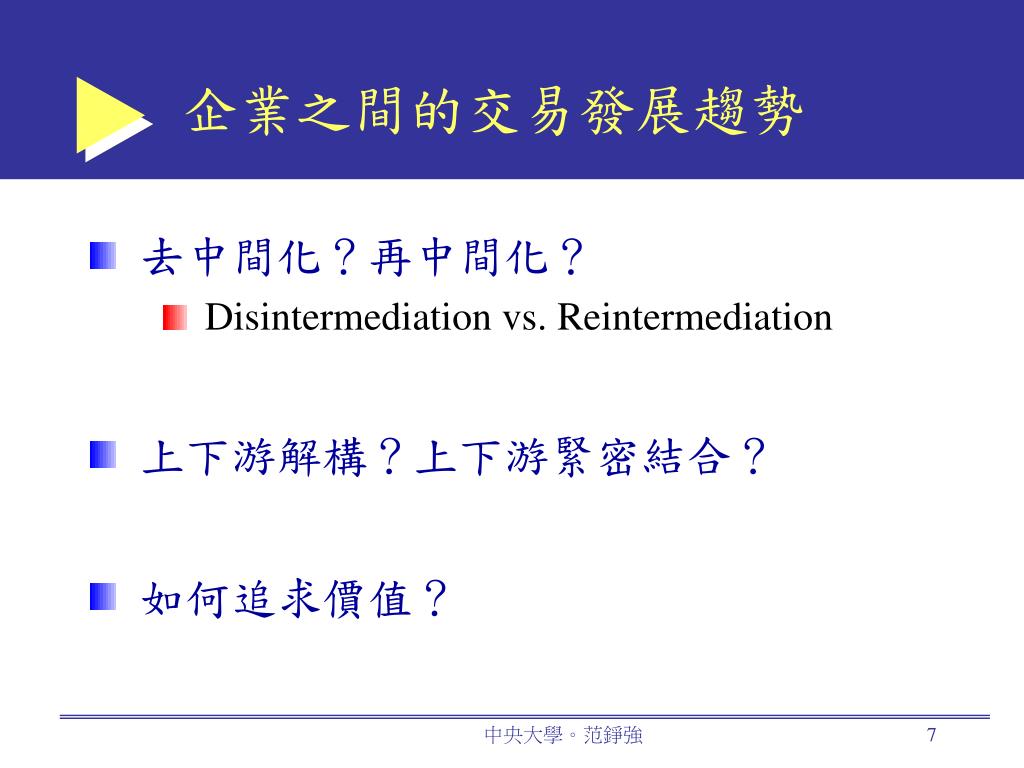 企業之間的交易發展趨勢

去中間化？再中間化？

Disintermediation vs. Reintermediation

上下游解構？上下游緊密結合？

如何追求價值？

中央大學。范錚強

7